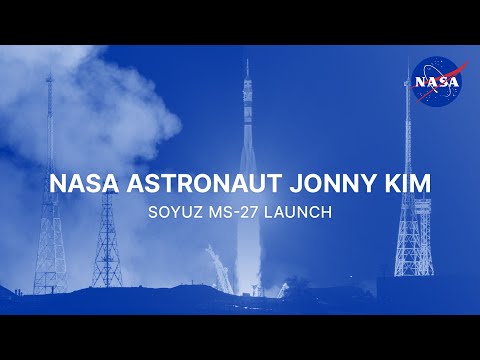 NASA

NASA ASTRONAUT JONNY KIM

SOYUZ MS-27 LAUNCH